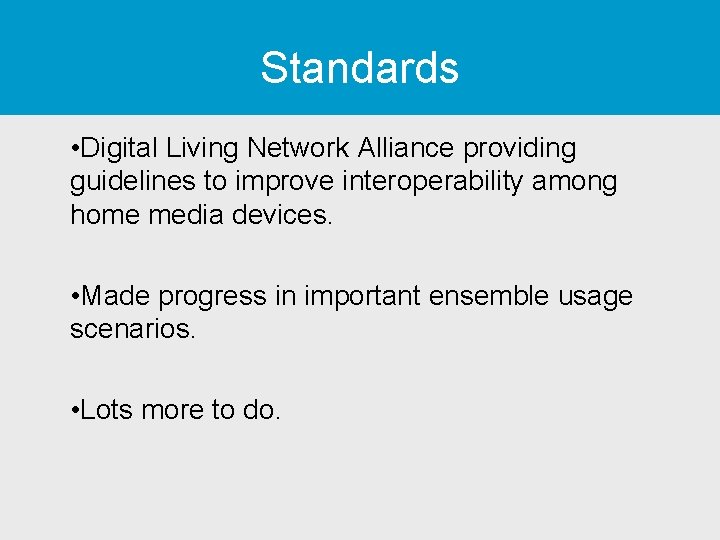 Standards

•Digital Living Network Alliance providing guidelines to improve interoperability among home media devices.

•Made progress in important ensemble usage scenarios.

•Lots more to do.